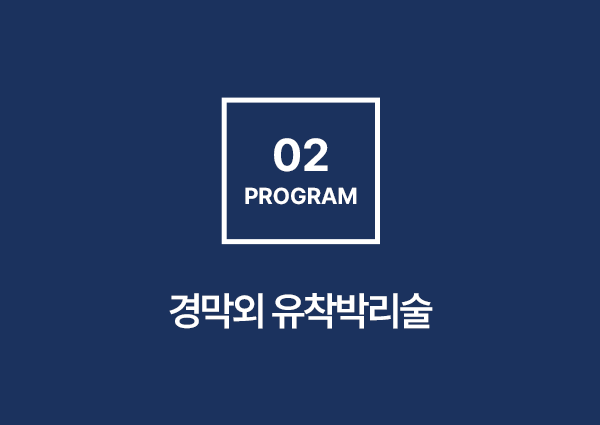 02
PROGRAM

경막외 유착박리술